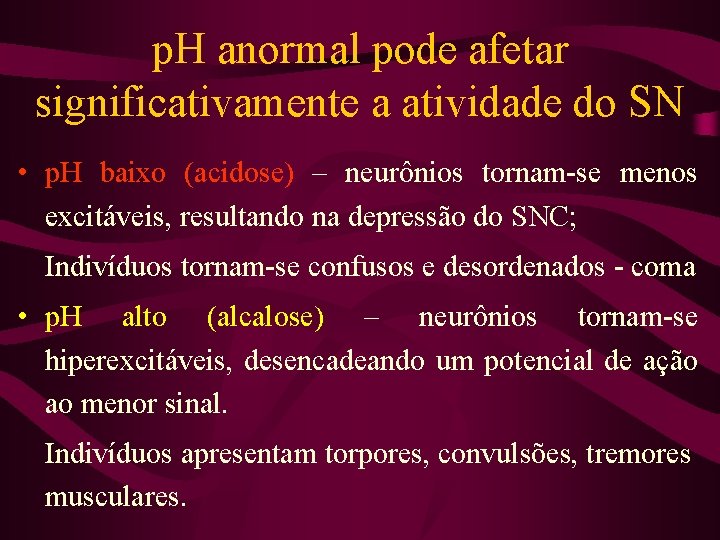 pH anormal pode afetar significativamente a atividade do SN

• pH baixo (acidose) – neurônios tornam-se menos excitáveis, resultando na depressão do SNC;

Indivíduos tornam-se confusos e desordenados - coma

• pH alto (alcalose) – neurônios tornam-se hiperexcitáveis, desencadeando um potencial de ação ao menor sinal.

Indivíduos apresentam torpores, convulsões, tremores musculares.